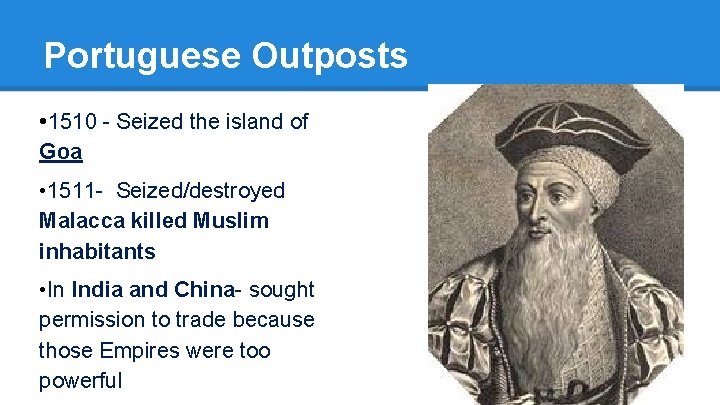 Portuguese Outposts

•1510 - Seized the island of Goa

•1511- Seized/destroyed Malacca killed Muslim inhabitants

•In India and China- sought permission to trade because those Empires were too powerful